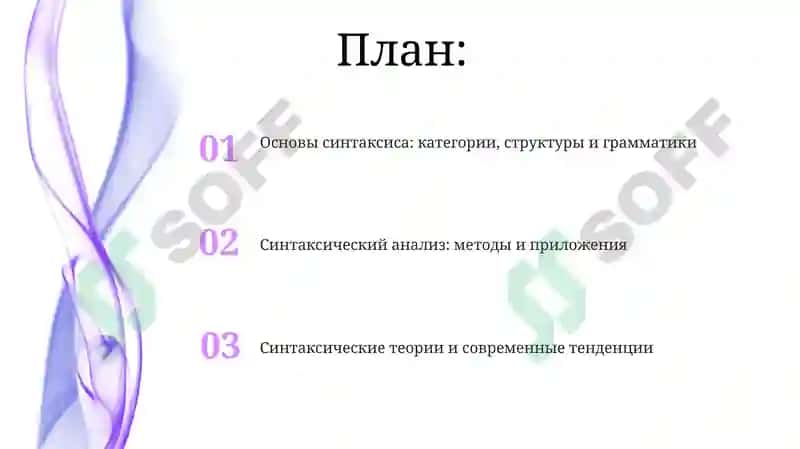 План:

01 Основы синтаксиса: категории, структуры и грамматики

02 Синтаксический анализ: методы и приложения

03 Синтаксические теории и современные тенденции

SOFF

SOFF